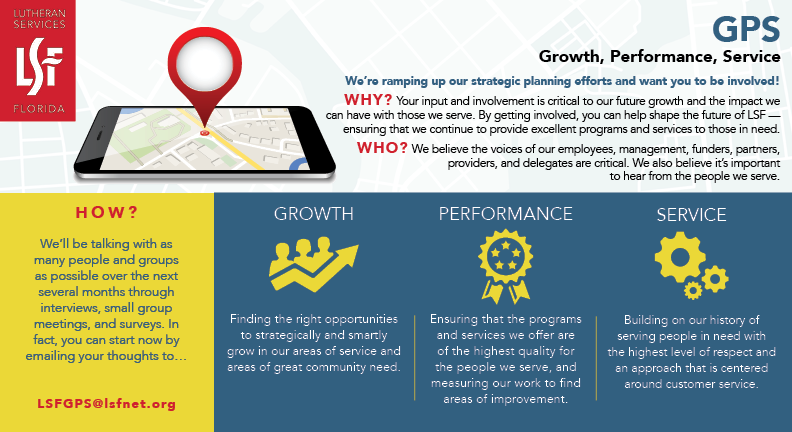 LUTHERAN SERVICES
LSF
FLORIDA

GPS
Growth, Performance, Service

We're ramping up our strategic planning efforts and want you to be involved!

WHY? Your input and involvement is critical to our future growth and the impact we can have with those we serve. By getting involved, you can help shape the future of LSF — ensuring that we continue to provide excellent programs and services to those in need.

WHO? We believe the voices of our employees, management, funders, partners, providers, and delegates are critical. We also believe it's important to hear from the people we serve.

HOW?

We'll be talking with as many people and groups as possible over the next several months through interviews, small group meetings, and surveys. In fact, you can start now by emailing your thoughts to…

LSFGPS@lsfnet.org

GROWTH

Finding the right opportunities to strategically and smartly grow in our areas of service and areas of great community need.

PERFORMANCE

Ensuring that the programs and services we offer are of the highest quality for the people we serve, and measuring our work to find areas of improvement.

SERVICE

Building on our history of serving people in need with the highest level of respect and an approach that is centered around customer service.